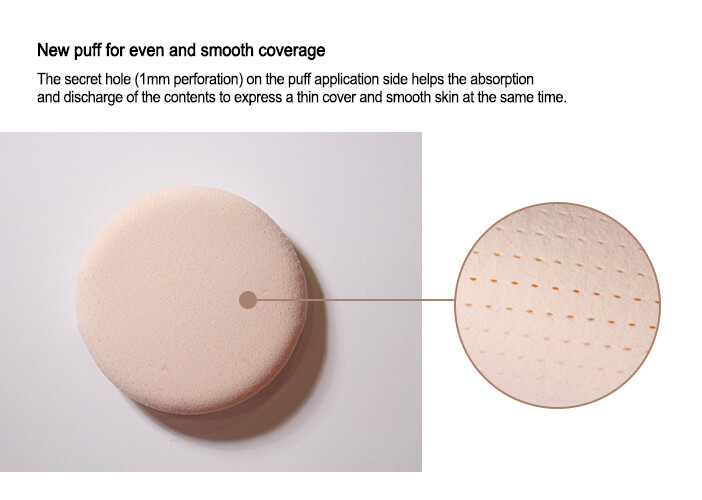 New puff for even and smooth coverage

The secret hole (1mm perforation) on the puff application side helps the absorption and discharge of the contents to express a thin cover and smooth skin at the same time.